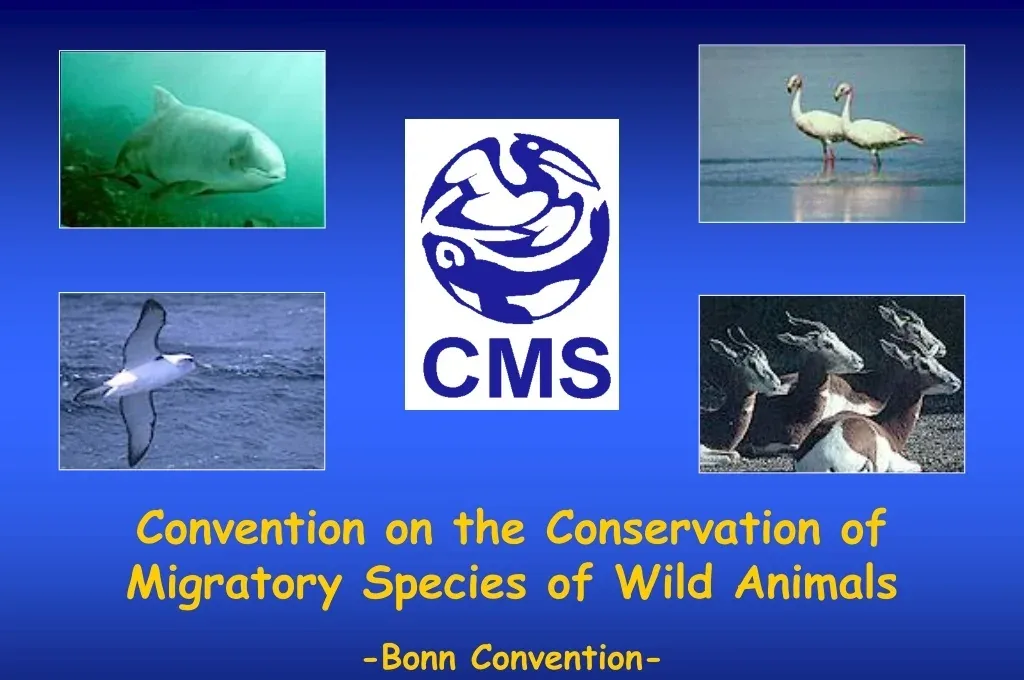 CMS

Convention on the Conservation of Migratory Species of Wild Animals

-Bonn Convention-